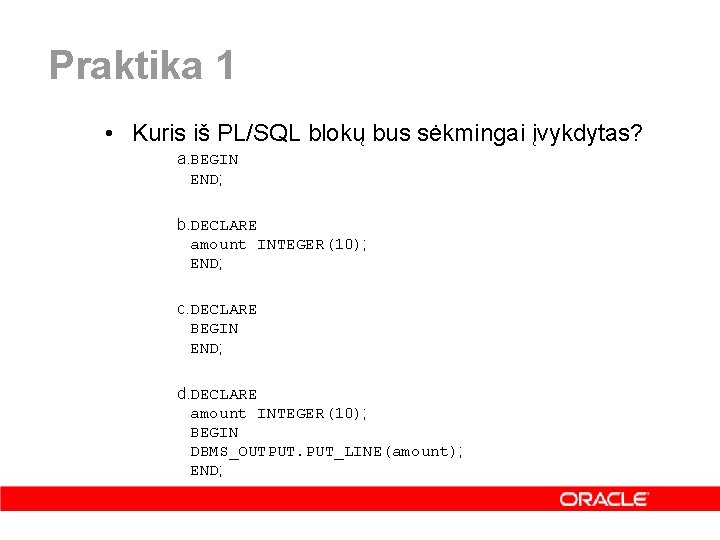 Praktika 1

• Kuris iš PL/SQL blokų bus sėkmingai įvykdytas?

a.BEGIN
END;

b.DECLARE
amount INTEGER(10);
END;

c.DECLARE
BEGIN
END;

d.DECLARE
amount INTEGER(10);
BEGIN
DBMS_OUTPUT.PUT_LINE(amount);
END;

ORACLE